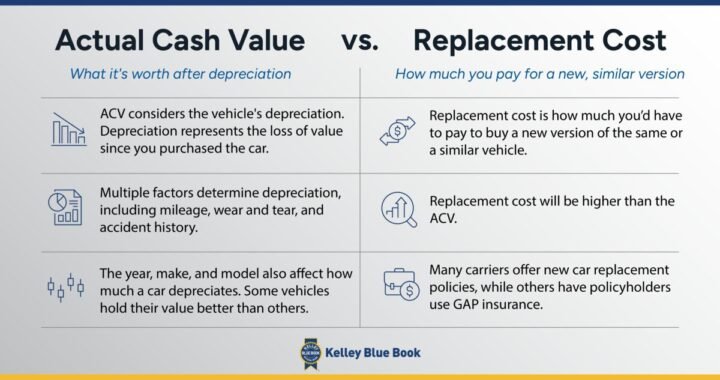 Actual Cash Value vs. Replacement Cost

What it's worth after depreciation

ACV considers the vehicle's depreciation. Depreciation represents the loss of value since you purchased the car.

Multiple factors determine depreciation, including mileage, wear and tear, and accident history.

The year, make, and model also affect how much a car depreciates. Some vehicles hold their value better than others.

How much you pay for a new, similar version

Replacement cost is how much you'd have to pay to buy a new version of the same or a similar vehicle.

Replacement cost will be higher than the ACV.

Many carriers offer new car replacement policies, while others have policyholders use GAP insurance.

Kelley Blue Book